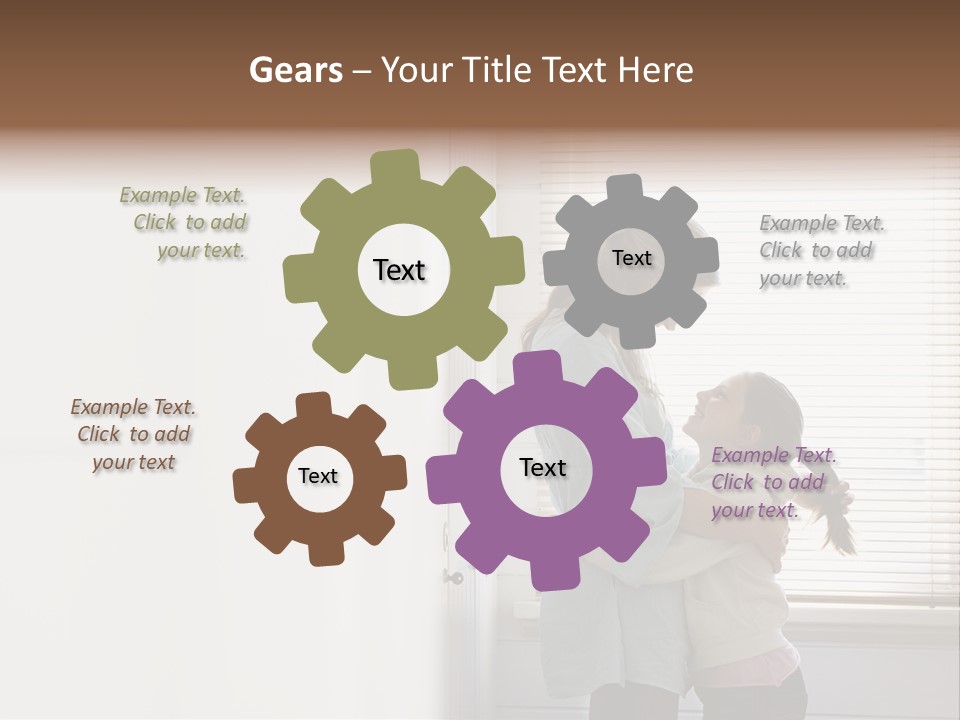 Gears – Your Title Text Here

Example Text. Click to add your text.

Text

Text

Example Text. Click to add your text.

Example Text. Click to add your text

Text

Text

Example Text. Click to add your text.